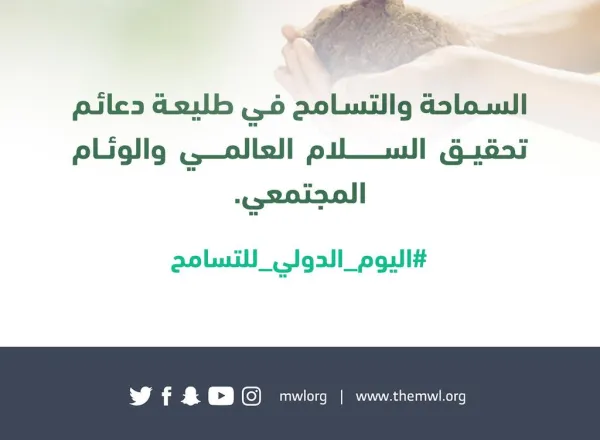 السماحة والتسامح في طليعة دعائم تحقيق السلام العالمي والوئام المجتمعي.

#اليوم_الدولي_للتسامح

mwlorg | www.themwl.org